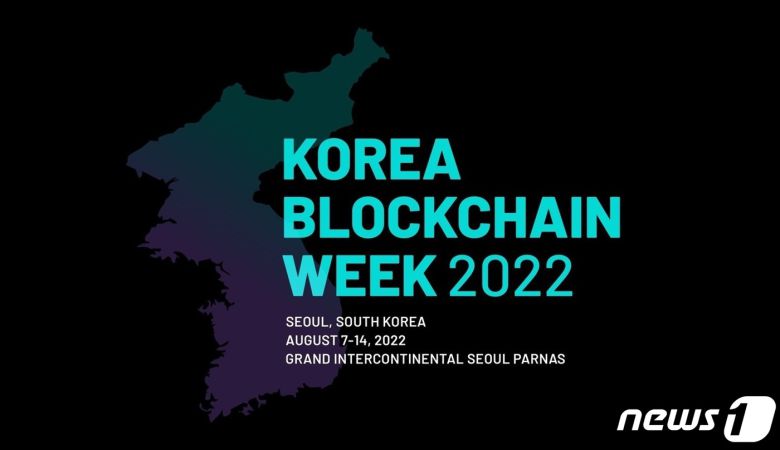 KOREA BLOCKCHAIN WEEK 2022

SEOUL, SOUTH KOREA
AUGUST 7-14, 2022
GRAND INTERCONTINENTAL SEOUL PARNAS

news1